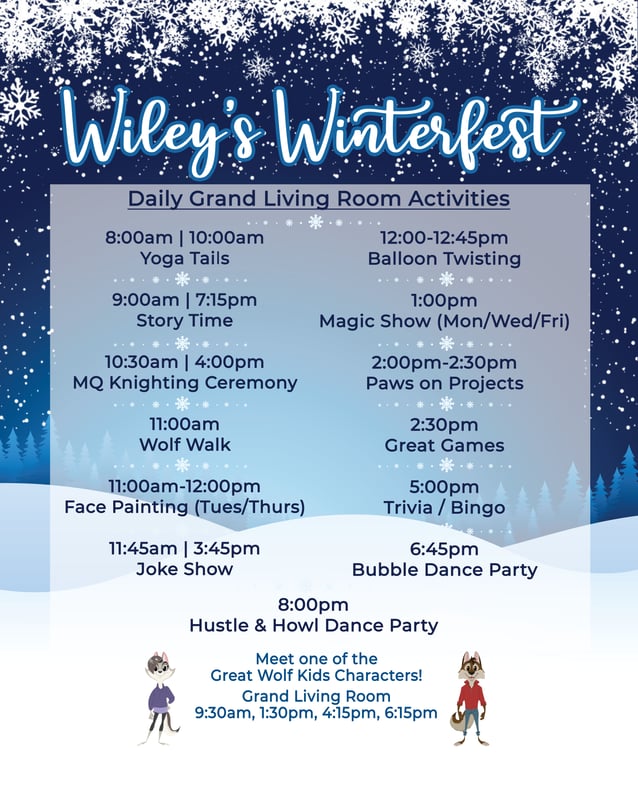 Wiley's Winterfest

Daily Grand Living Room Activities

8:00am | 10:00am
Yoga Tails

9:00am | 7:15pm
Story Time

10:30am | 4:00pm
MQ Knighting Ceremony

11:00am
Wolf Walk

11:00am-12:00pm
Face Painting (Tues/Thurs)

11:45am | 3:45pm
Joke Show

12:00-12:45pm
Balloon Twisting

1:00pm
Magic Show (Mon/Wed/Fri)

2:00pm-2:30pm
Paws on Projects

2:30pm
Great Games

5:00pm
Trivia / Bingo

6:45pm
Bubble Dance Party

8:00pm
Hustle & Howl Dance Party

Meet one of the Great Wolf Kids Characters!
Grand Living Room
9:30am, 1:30pm, 4:15pm, 6:15pm